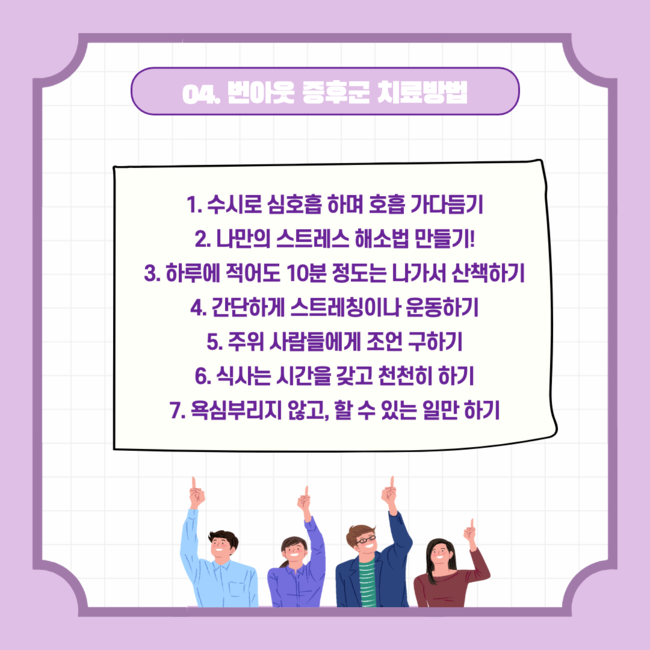 04. 번아웃 증후군 치료방법

1. 수시로 심호흡 하며 호흡 가다듬기
2. 나만의 스트레스 해소법 만들기!
3. 하루에 적어도 10분 정도는 나가서 산책하기
4. 간단하게 스트레칭이나 운동하기
5. 주위 사람들에게 조언 구하기
6. 식사는 시간을 갖고 천천히 하기
7. 욕심부리지 않고, 할 수 있는 일만 하기